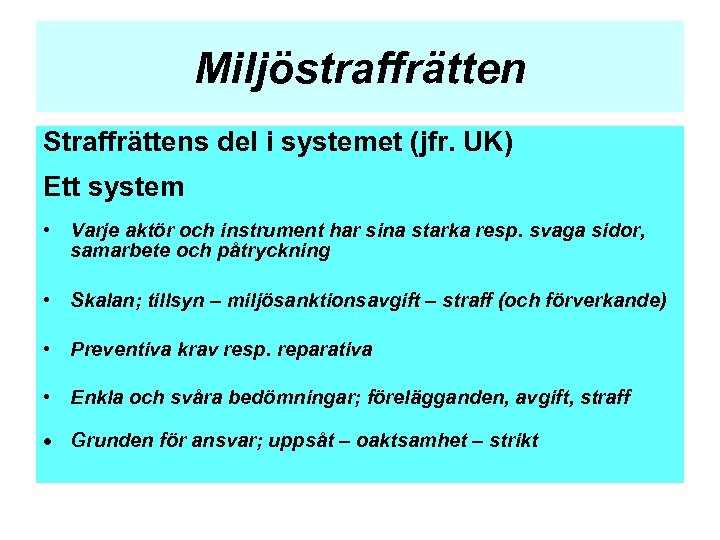 Miljöstraffrätten

Straffrättens del i systemet (jfr. UK)

Ett system

• Varje aktör och instrument har sina starka resp. svaga sidor, samarbete och påtryckning

• Skalan; tillsyn – miljösanktionsavgift – straff (och förverkande)

• Preventiva krav resp. reparativa

• Enkla och svåra bedömningar; förelägganden, avgift, straff

• Grunden för ansvar; uppsåt – oaktsamhet – strikt